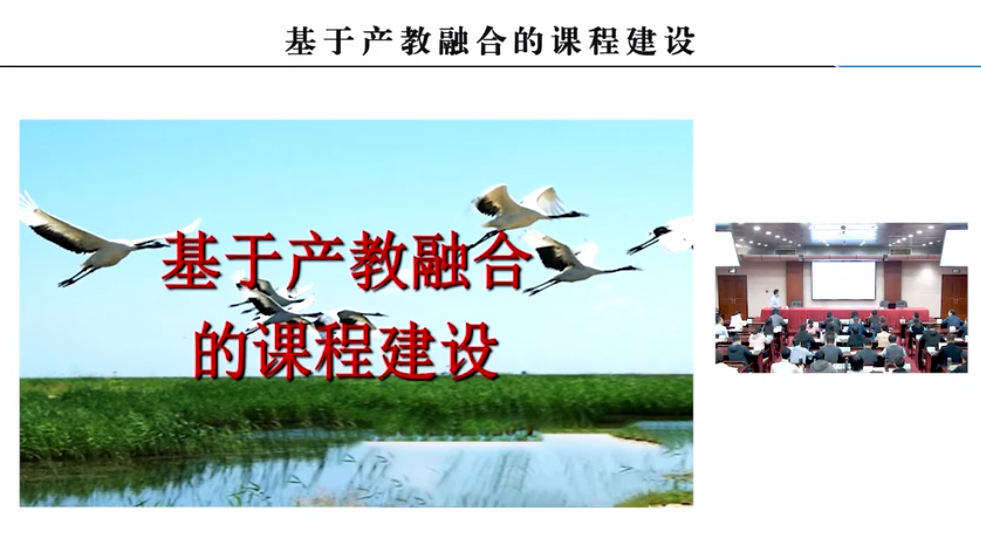 基于产教融合的课程建设

基于产教融合
的课程建设